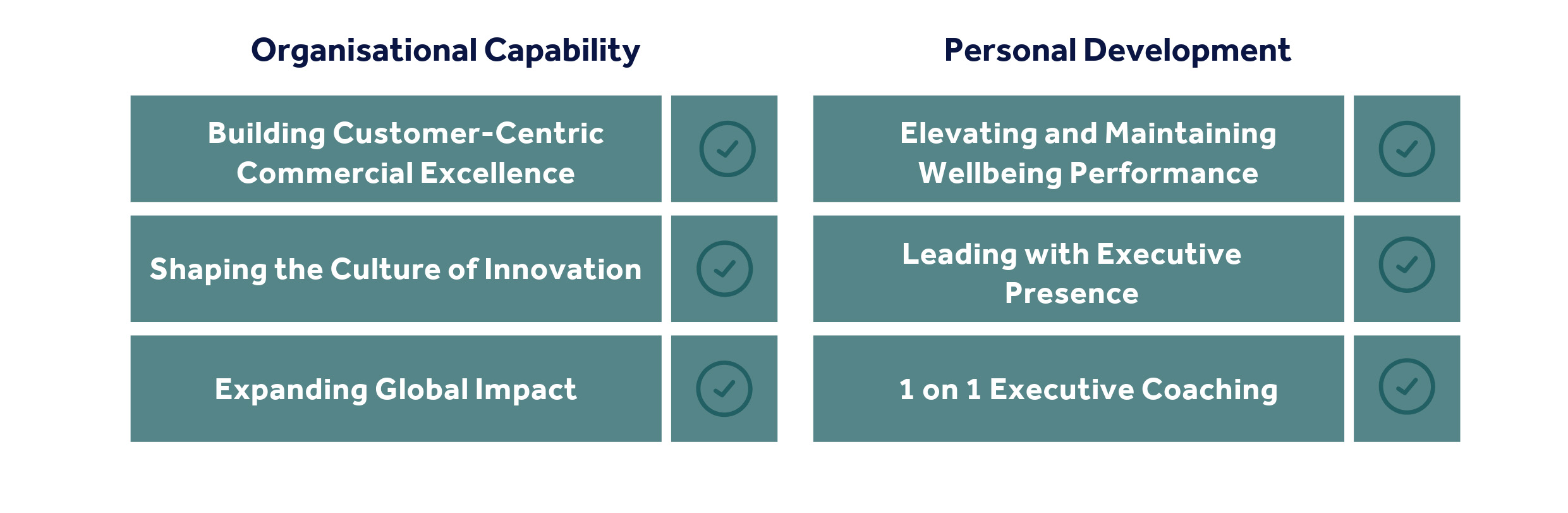 Organisational Capability

Building Customer-Centric Commercial Excellence

Shaping the Culture of Innovation

Expanding Global Impact

Personal Development

Elevating and Maintaining Wellbeing Performance

Leading with Executive Presence

1 on 1 Executive Coaching